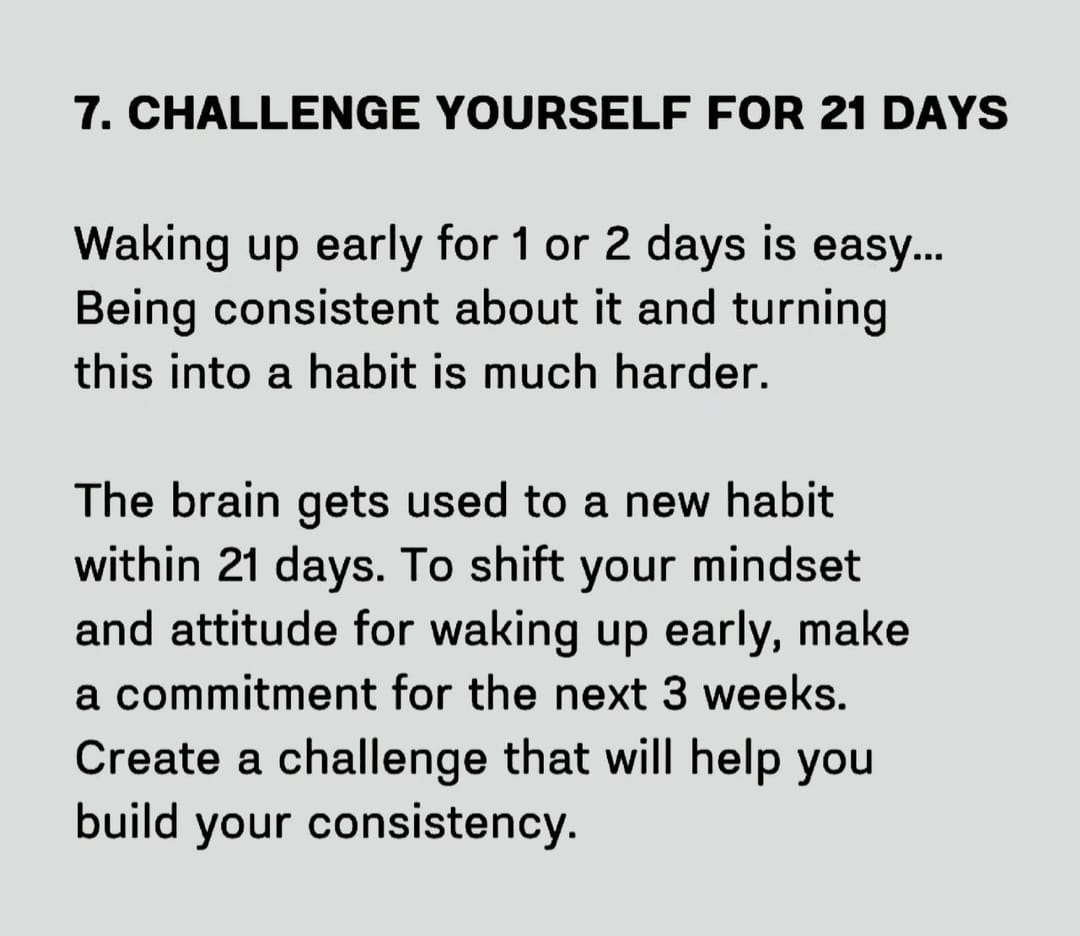 7. CHALLENGE YOURSELF FOR 21 DAYS

Waking up early for 1 or 2 days is easy... Being consistent about it and turning this into a habit is much harder.

The brain gets used to a new habit within 21 days. To shift your mindset and attitude for waking up early, make a commitment for the next 3 weeks. Create a challenge that will help you build your consistency.